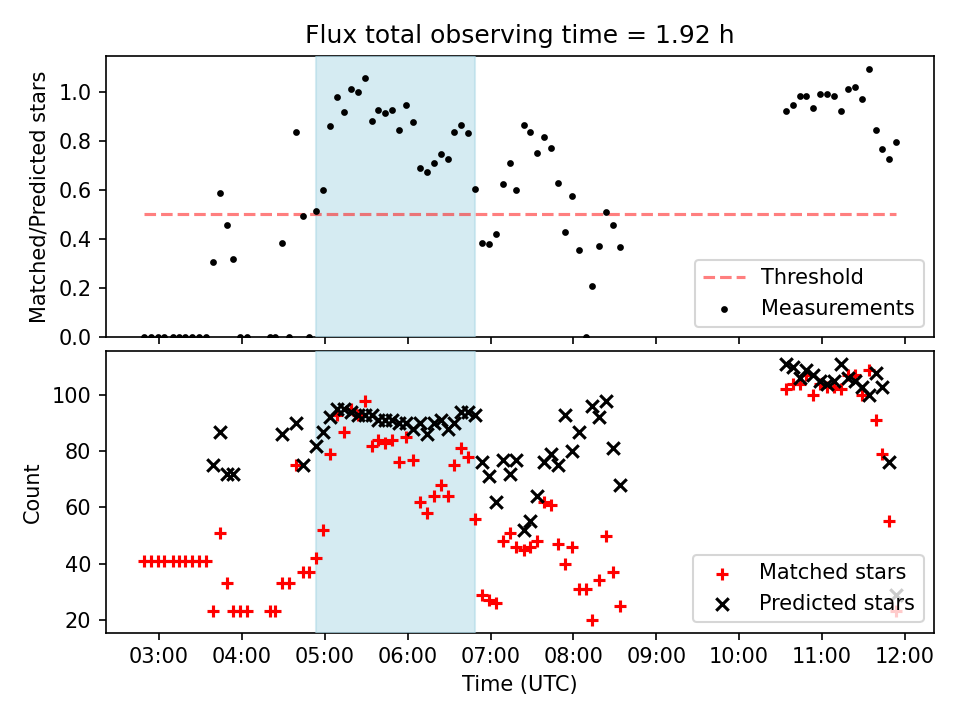 Flux total observing time = 1.92 h

Matched/Predicted stars

1.0
0.8
0.6
0.4
0.2
0.0

Threshold
Measurements

Count

100
80
60
40
20

Matched stars
Predicted stars

03:00
04:00
05:00
06:00
07:00
08:00
09:00
10:00
11:00
12:00

Time (UTC)